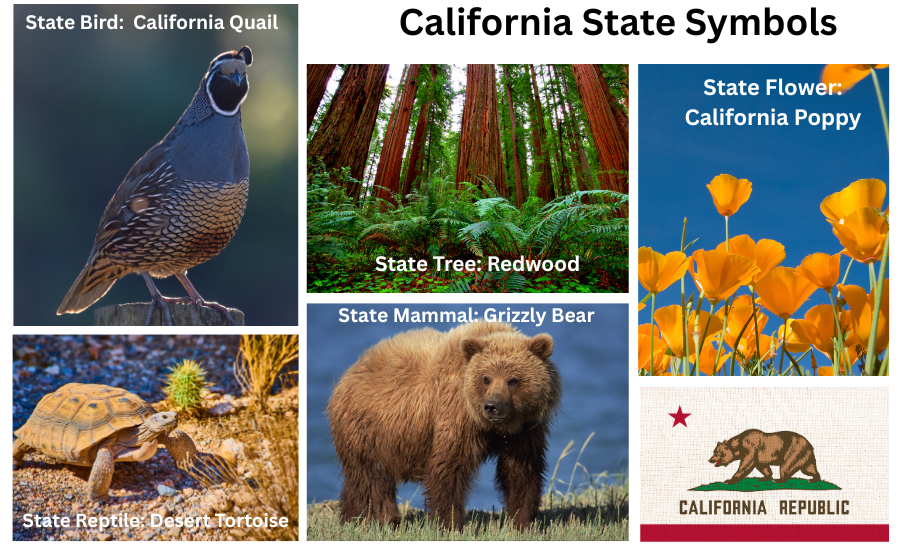 California State Symbols

State Bird: California Quail

State Tree: Redwood

State Flower: California Poppy

State Mammal: Grizzly Bear

State Reptile: Desert Tortoise

CALIFORNIA REPUBLIC